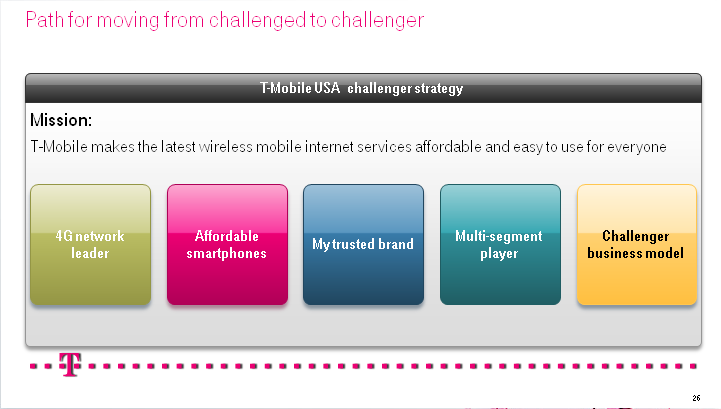 Path for moving from challenged to challenger

T-Mobile USA challenger strategy

Mission:
T-Mobile makes the latest wireless mobile internet services affordable and easy to use for everyone

4G network leader

Affordable smartphones

My trusted brand

Multi-segment player

Challenger business model

T

26